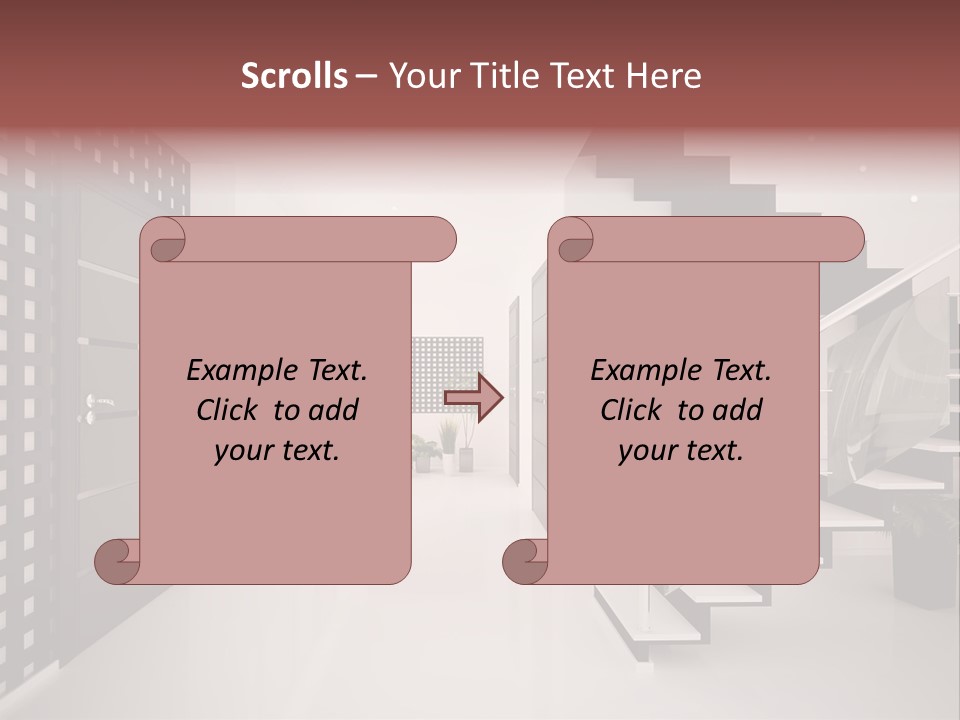 Scrolls – Your Title Text Here

Example Text. Click to add your text.

Example Text. Click to add your text.